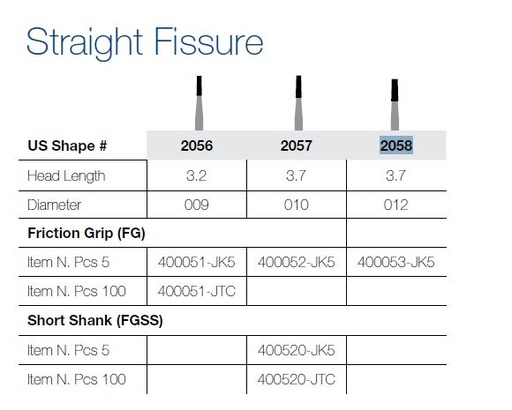 Straight Fissure

| US Shape # | 2056 | 2057 | 2058 |
|---|---|---|---|
| Head Length | 3.2 | 3.7 | 3.7 |
| Diameter | 009 | 010 | 012 |
| **Friction Grip (FG)** | | | |
| Item N. Pcs 5 | 400051-JK5 | 400052-JK5 | 400053-JK5 |
| Item N. Pcs 100 | 400051-JTC | | |
| **Short Shank (FGSS)** | | | |
| Item N. Pcs 5 | | 400520-JK5 | |
| Item N. Pcs 100 | | 400520-JTC | |